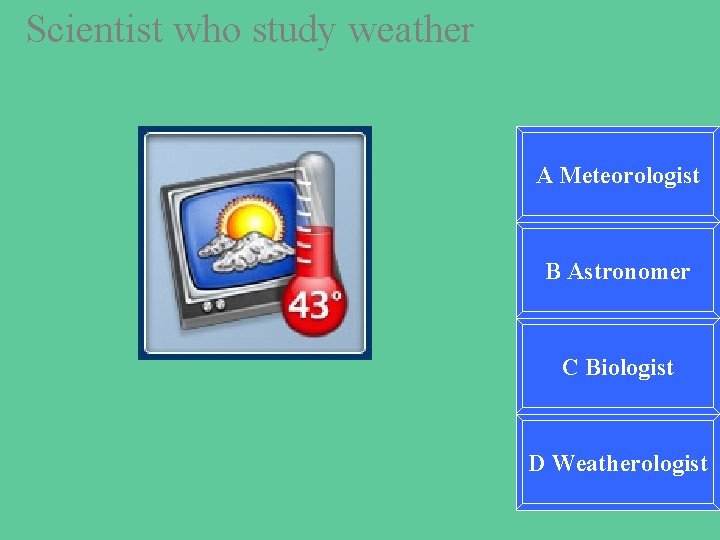 Scientist who study weather

43°

A Meteorologist

B Astronomer

C Biologist

D Weatherologist